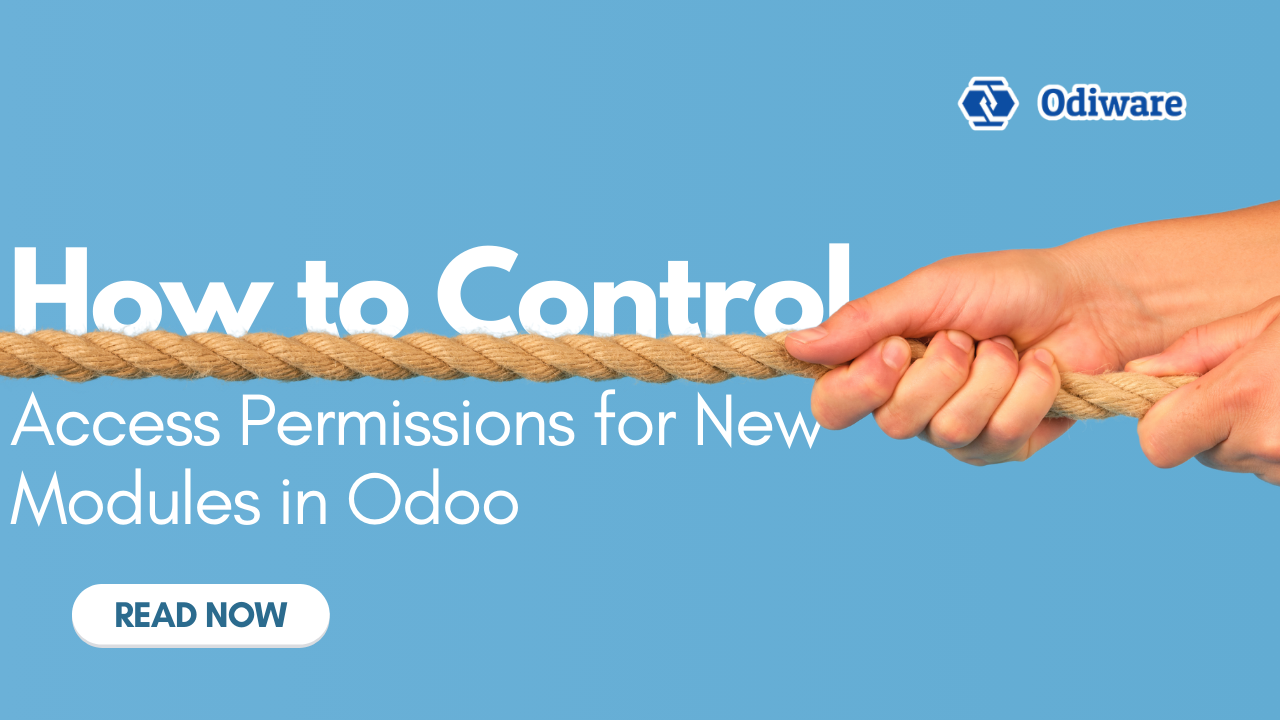 Odiware

How to Control Access Permissions for New Modules in Odoo

READ NOW